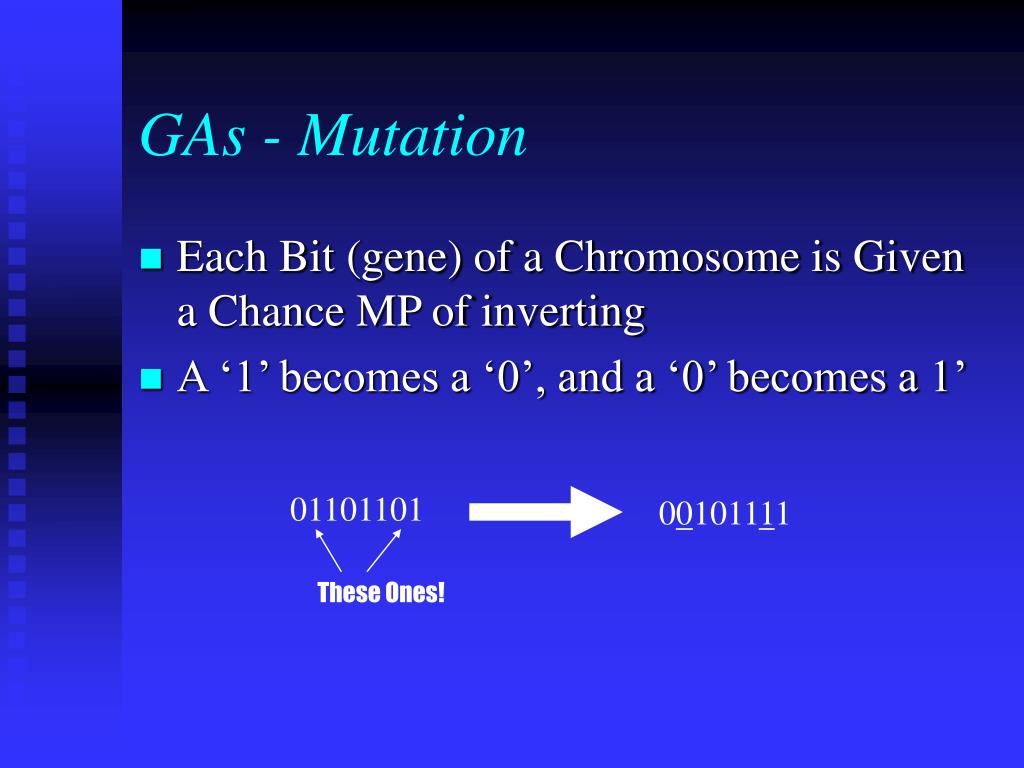 GAs - Mutation

Each Bit (gene) of a Chromosome is Given a Chance MP of inverting

A ‘1’ becomes a ‘0’, and a ‘0’ becomes a 1’

01101101

00101111

These Ones!